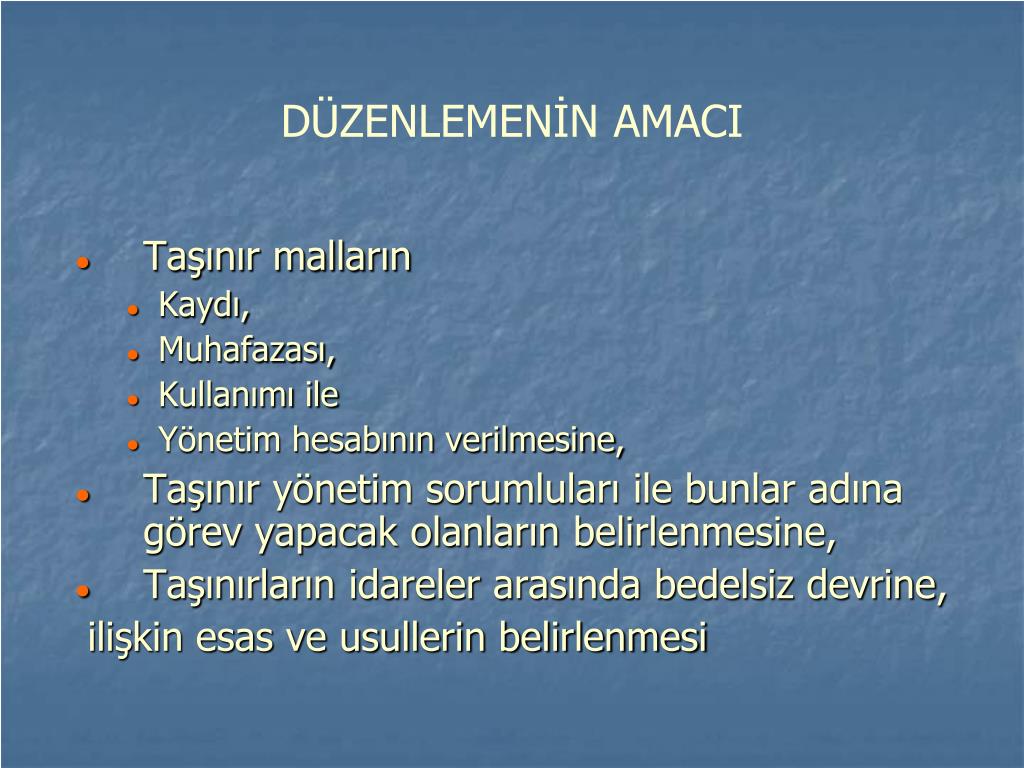 DÜZENLEMENİN AMACI

- Taşınır malların
  - Kaydı,
  - Muhafazası,
  - Kullanımı ile
  - Yönetim hesabının verilmesine,
- Taşınır yönetim sorumluları ile bunlar adına görev yapacak olanların belirlenmesine,
- Taşınırların idareler arasında bedelsiz devrine,

ilişkin esas ve usullerin belirlenmesi